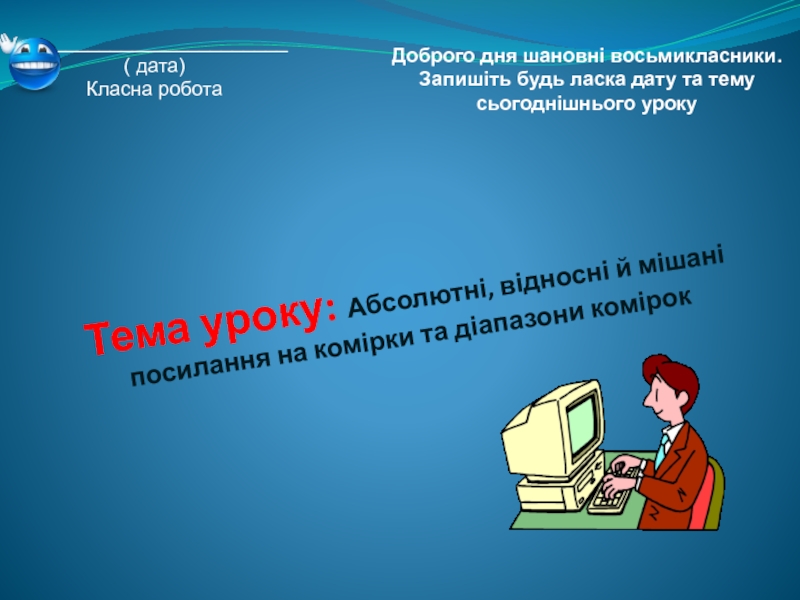 ( дата)
Класна робота

Доброго дня шановні восьмикласники. Запишіть будь ласка дату та тему сьогоднішнього уроку

Тема уроку: Абсолютні, відносні й мішані посилання на комірки та діапазони комірок